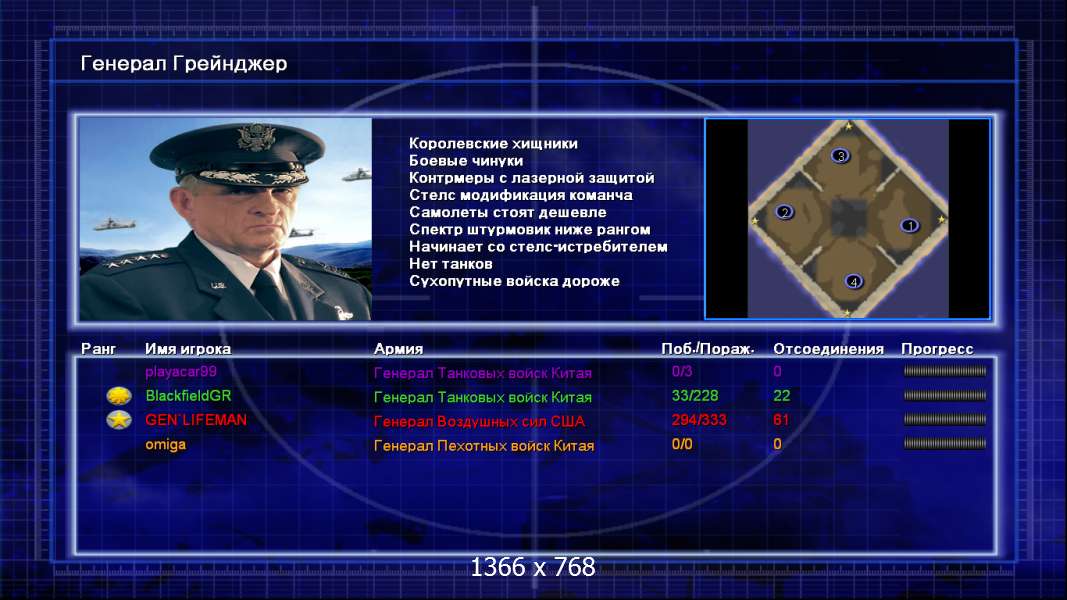 Генерал Грейнджер

Королевские хищники
Боевые чинуки
Контрмеры с лазерной защитой
Стелс модификация команча
Самолеты стоят дешевле
Спектр штурмовик ниже рангом
Начинает со стелс-истребителем
Нет танков
Сухопутные войска дороже

3
2
1
4

| Ранг | Имя игрока | Армия | Поб./Пораж. | Отсоединения | Прогресс |
|---|---|---|---|---|---|
| | playacar99 | Генерал Танковых войск Китая | 0/3 | 0 | |
| | BlackfieldGR | Генерал Танковых войск Китая | 33/228 | 22 | |
| | GEN`LIFEMAN | Генерал Воздушных сил США | 294/333 | 61 | |
| | omiga | Генерал Пехотных войск Китая | 0/0 | 0 | |

1366 x 768